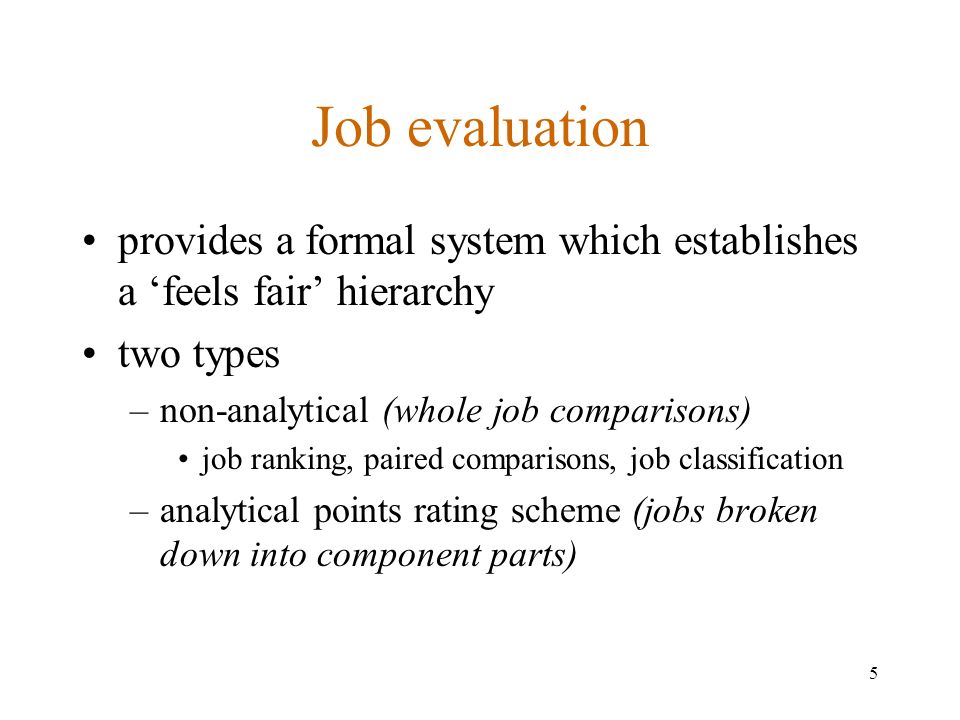 Job evaluation

• provides a formal system which establishes a ‘feels fair’ hierarchy

• two types

– non-analytical (whole job comparisons)

• job ranking, paired comparisons, job classification

– analytical points rating scheme (jobs broken down into component parts)

5